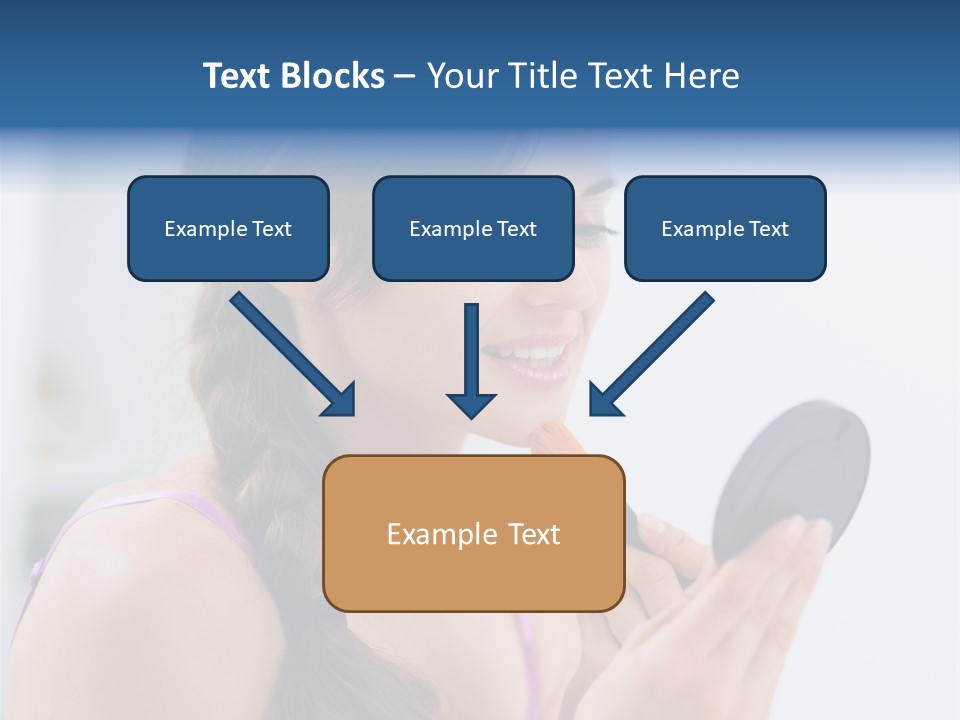 Text Blocks – Your Title Text Here

Example Text

Example Text

Example Text

Example Text